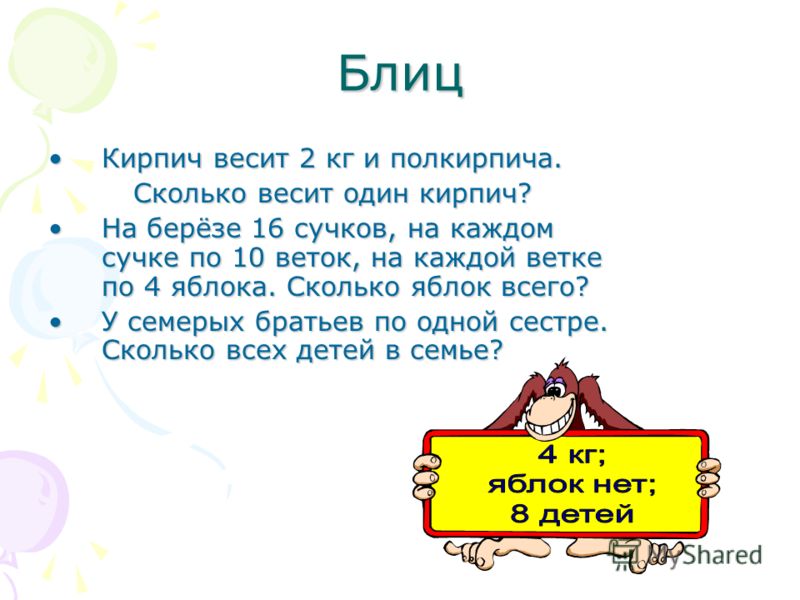 Блиц

• Кирпич весит 2 кг и полкирпича. Сколько весит один кирпич?
• На берёзе 16 сучков, на каждом сучке по 10 веток, на каждой ветке по 4 яблока. Сколько яблок всего?
• У семерых братьев по одной сестре. Сколько всех детей в семье?

4 кг;
яблок нет;
8 детей

MyShared